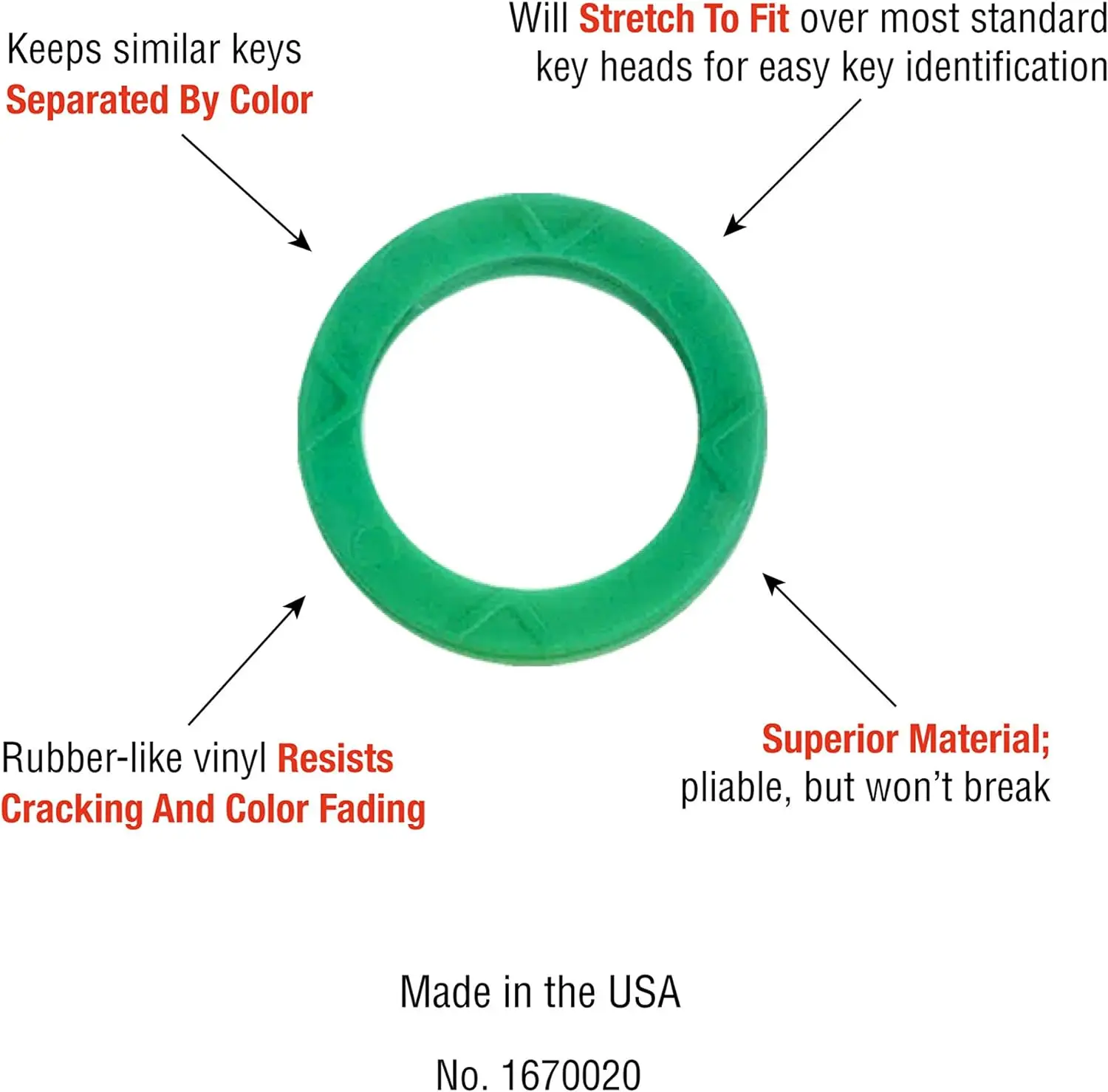 Keeps similar keys Separated By Color

Will Stretch To Fit over most standard key heads for easy key identification

Rubber-like vinyl Resists Cracking And Color Fading

Superior Material; pliable, but won't break

Made in the USA

No. 1670020